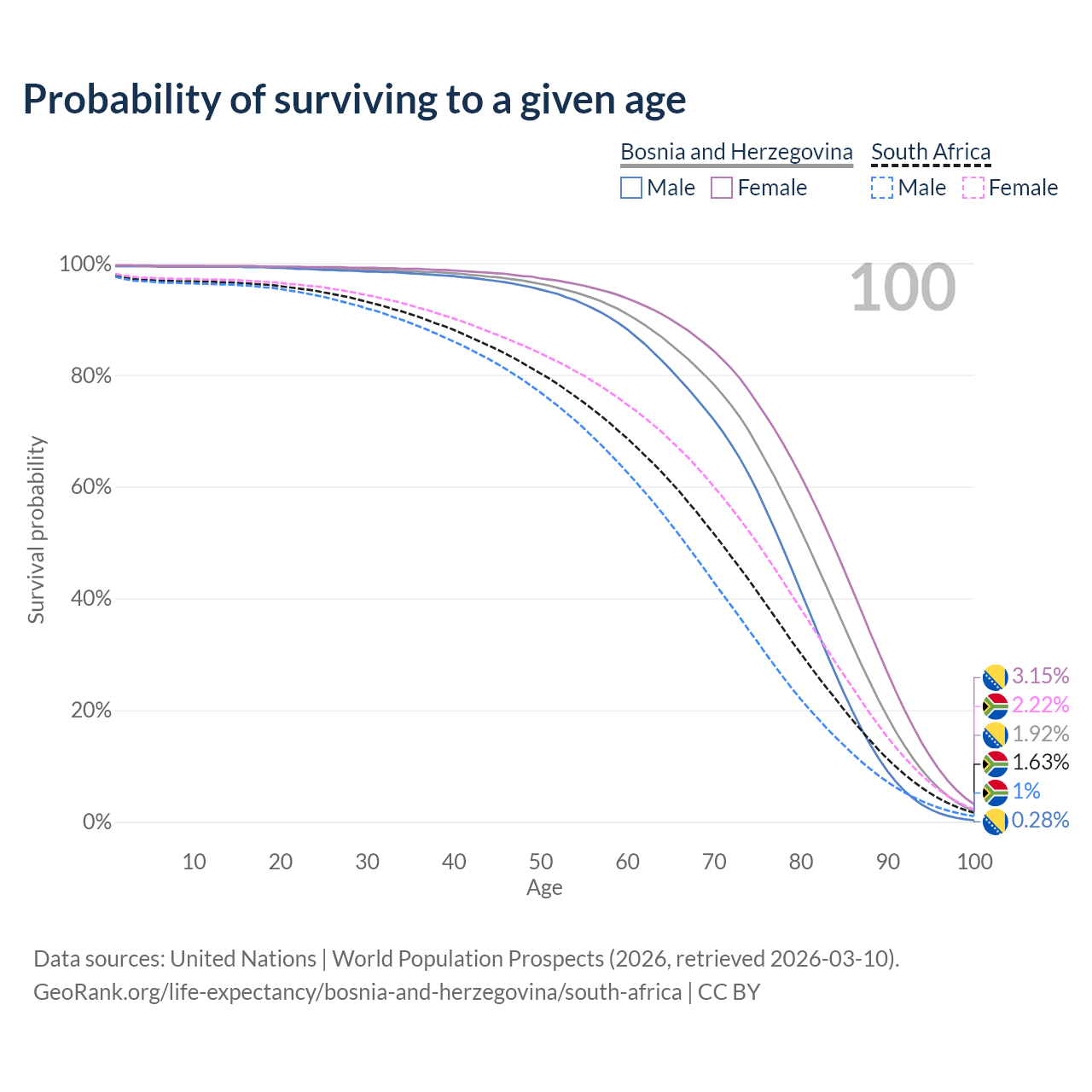 Probability of surviving to a given age

Bosnia and Herzegovina
Male Female

South Africa
Male Female

100

Survival probability

100%
80%
60%
40%
20%
0%

3.15%
2.22%
1.92%
1.63%
1%
0.28%

10 20 30 40 50 60 70 80 90 100
Age

Data sources: United Nations | World Population Prospects (2026, retrieved 2026-03-10).
GeoRank.org/life-expectancy/bosnia-and-herzegovina/south-africa | CC BY